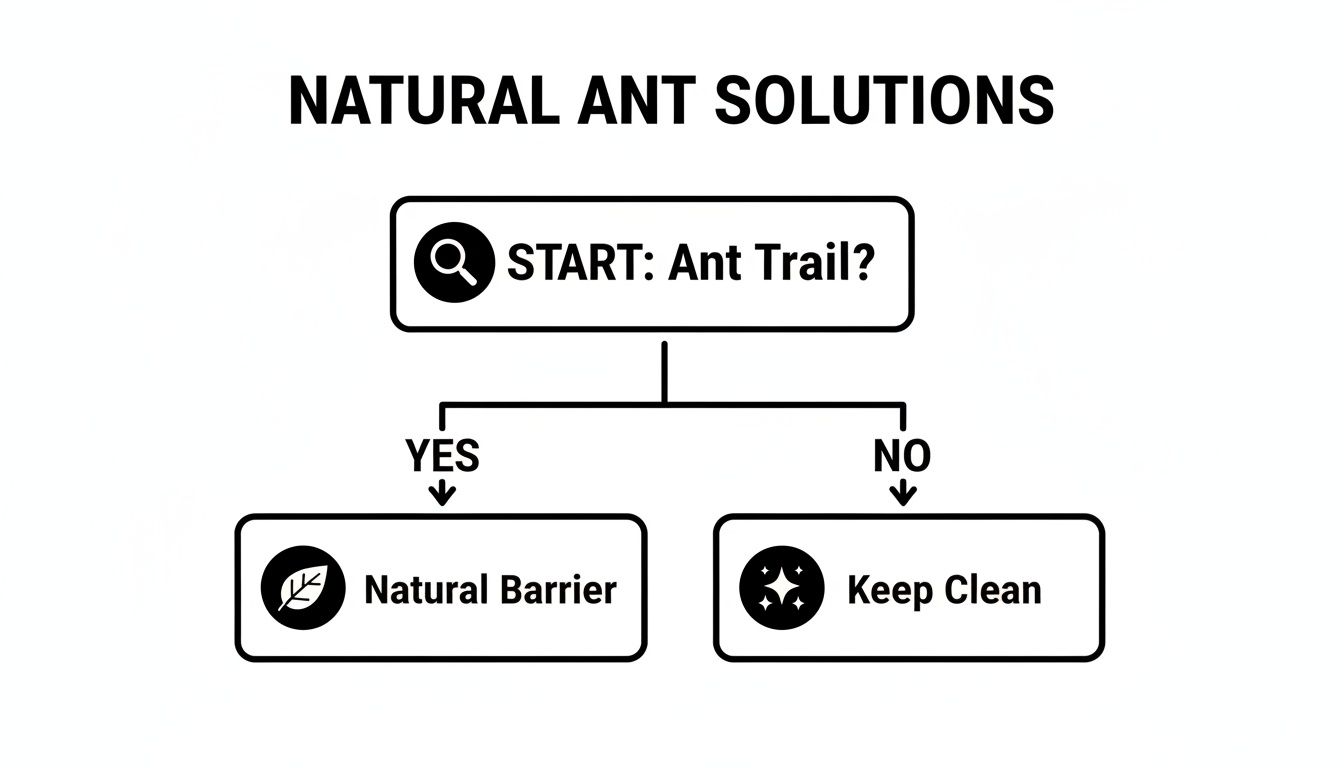 NATURAL ANT SOLUTIONS

START: Ant Trail?

YES

NO

Natural Barrier

Keep Clean